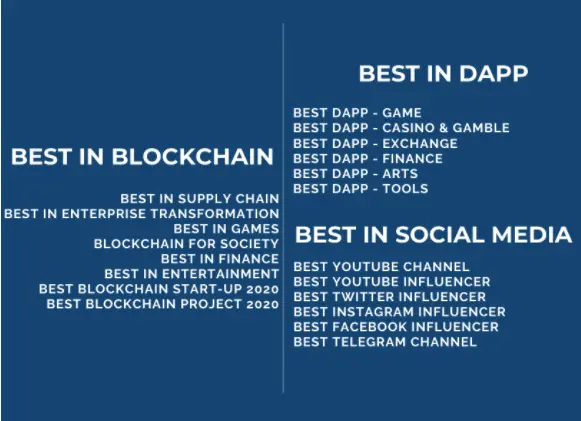 BEST IN BLOCKCHAIN

BEST IN SUPPLY CHAIN
BEST IN ENTERPRISE TRANSFORMATION
BEST IN GAMES
BLOCKCHAIN FOR SOCIETY
BEST IN FINANCE
BEST IN ENTERTAINMENT
BEST BLOCKCHAIN START-UP 2020
BEST BLOCKCHAIN PROJECT 2020

BEST IN DAPP

BEST DAPP - GAME
BEST DAPP - CASINO & GAMBLE
BEST DAPP - EXCHANGE
BEST DAPP - FINANCE
BEST DAPP - ARTS
BEST DAPP - TOOLS

BEST IN SOCIAL MEDIA

BEST YOUTUBE CHANNEL
BEST YOUTUBE INFLUENCER
BEST TWITTER INFLUENCER
BEST INSTAGRAM INFLUENCER
BEST FACEBOOK INFLUENCER
BEST TELEGRAM CHANNEL